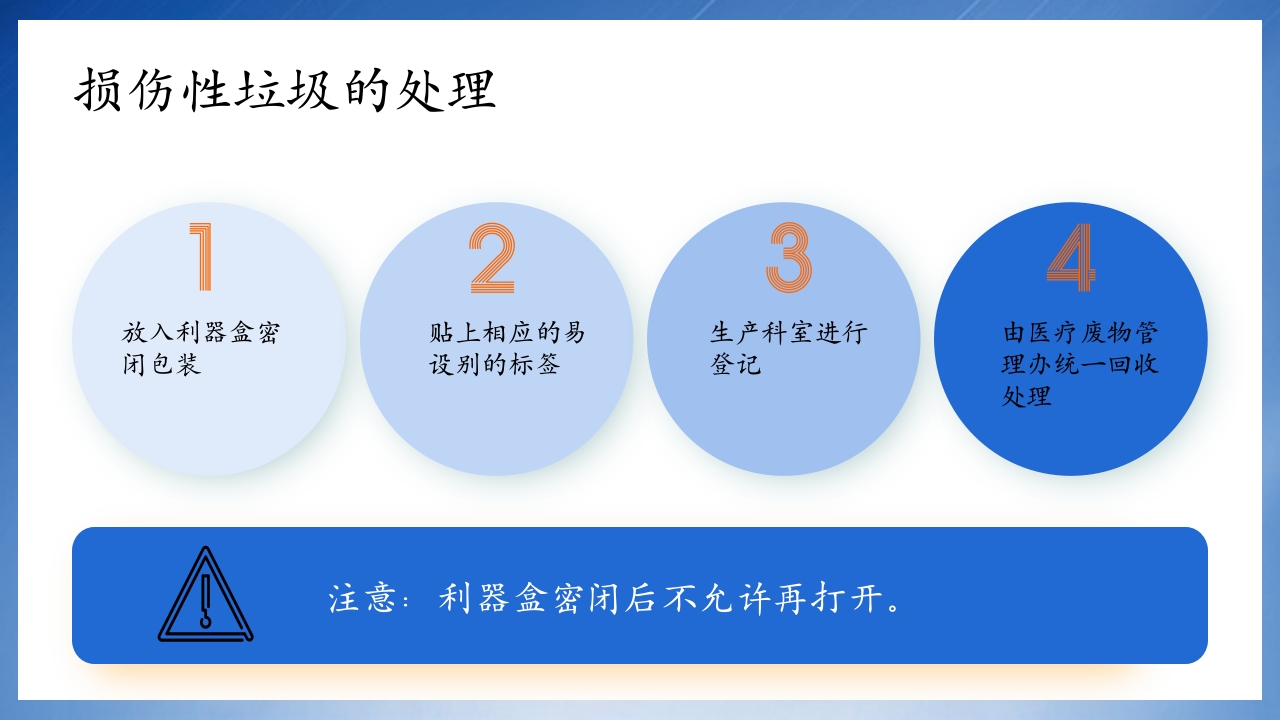 损伤性垃圾的处理

1

放入利器盒密闭包装

2

贴上相应的易设别的标签

3

生产科室进行登记

4

由医疗废物管理办统一回收处理

注意：利器盒密闭后不允许再打开。